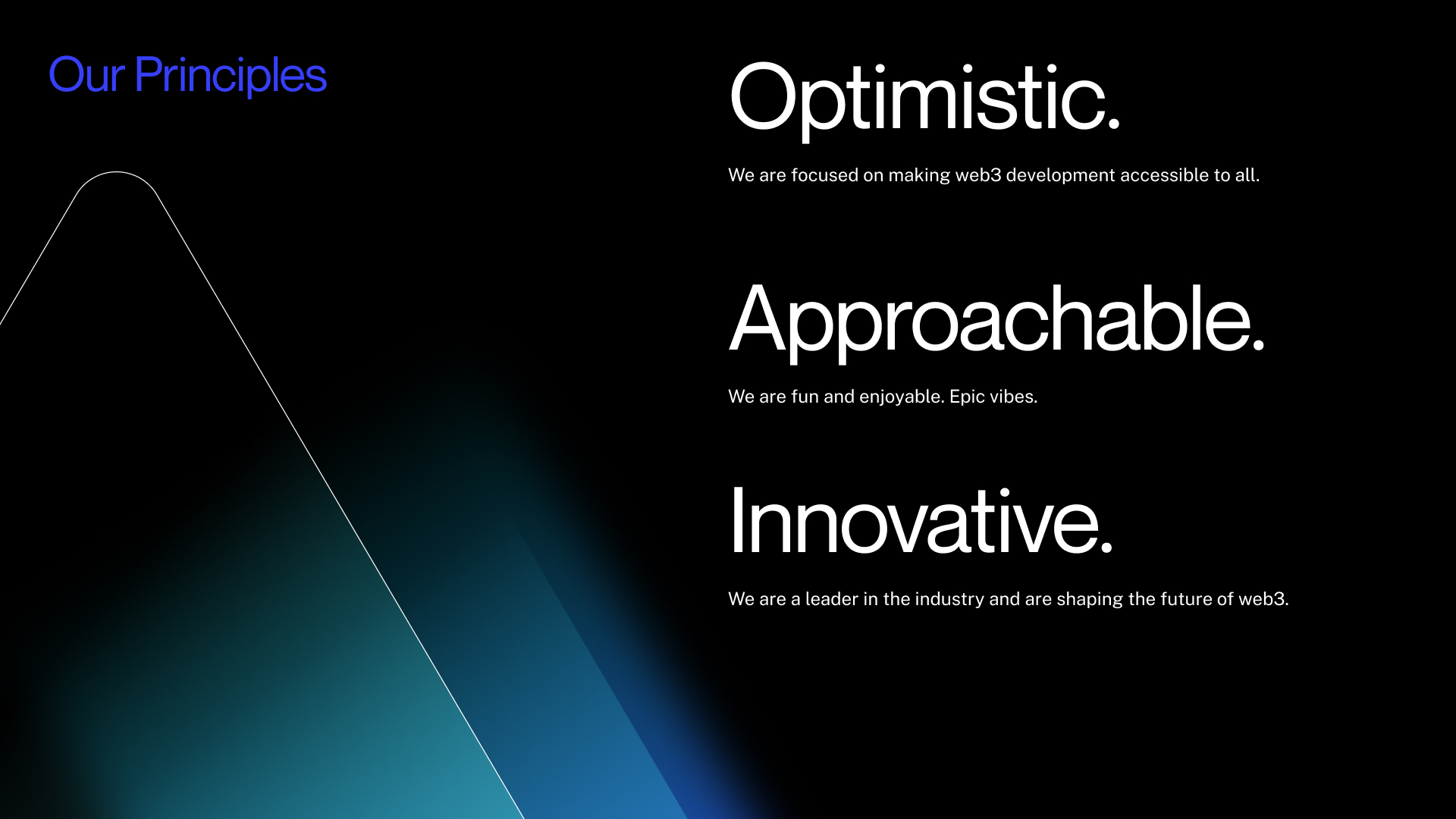 Our Principles

Optimistic.

We are focused on making web3 development accessible to all.

Approachable.

We are fun and enjoyable. Epic vibes.

Innovative.

We are a leader in the industry and are shaping the future of web3.